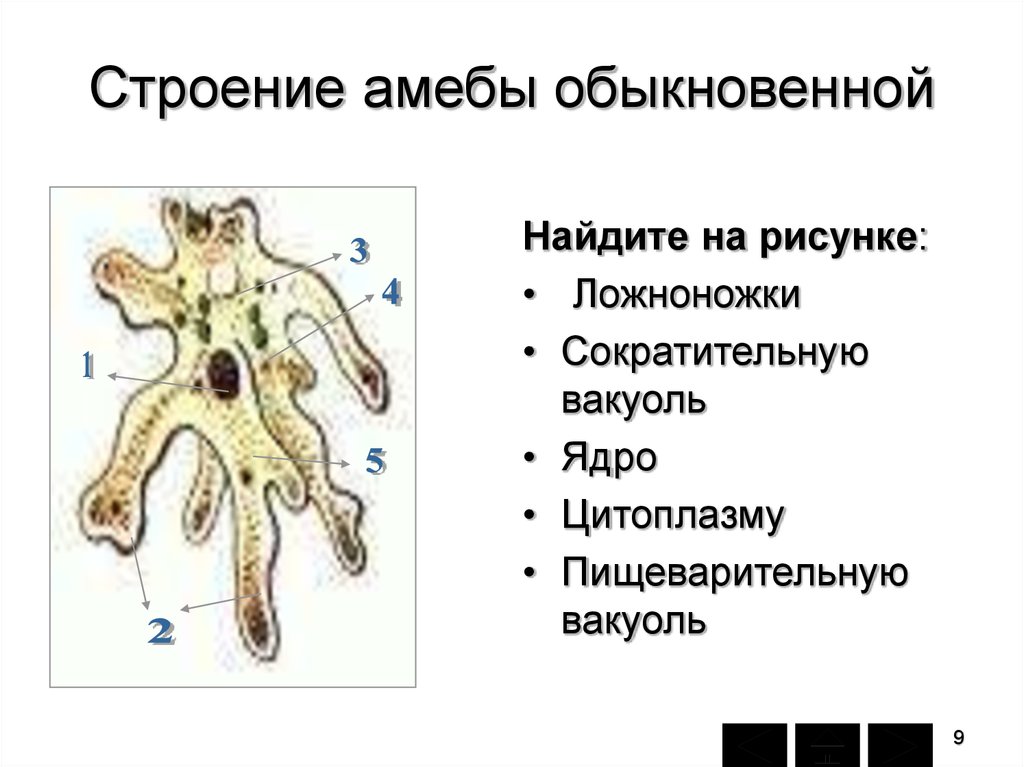 Строение амебы обыкновенной

3
4
1
5
2

Найдите на рисунке:

• Ложноножки
• Сократительную вакуоль
• Ядро
• Цитоплазму
• Пищеварительную вакуоль

9